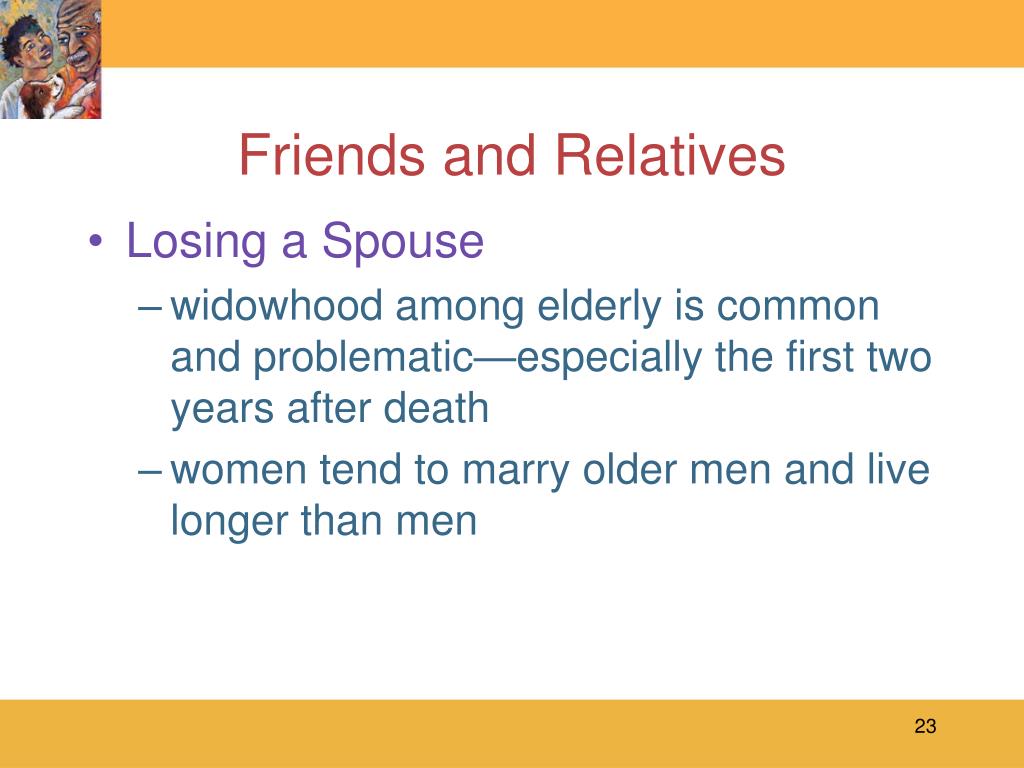 Friends and Relatives

• Losing a Spouse
– widowhood among elderly is common and problematic—especially the first two years after death
– women tend to marry older men and live longer than men

23